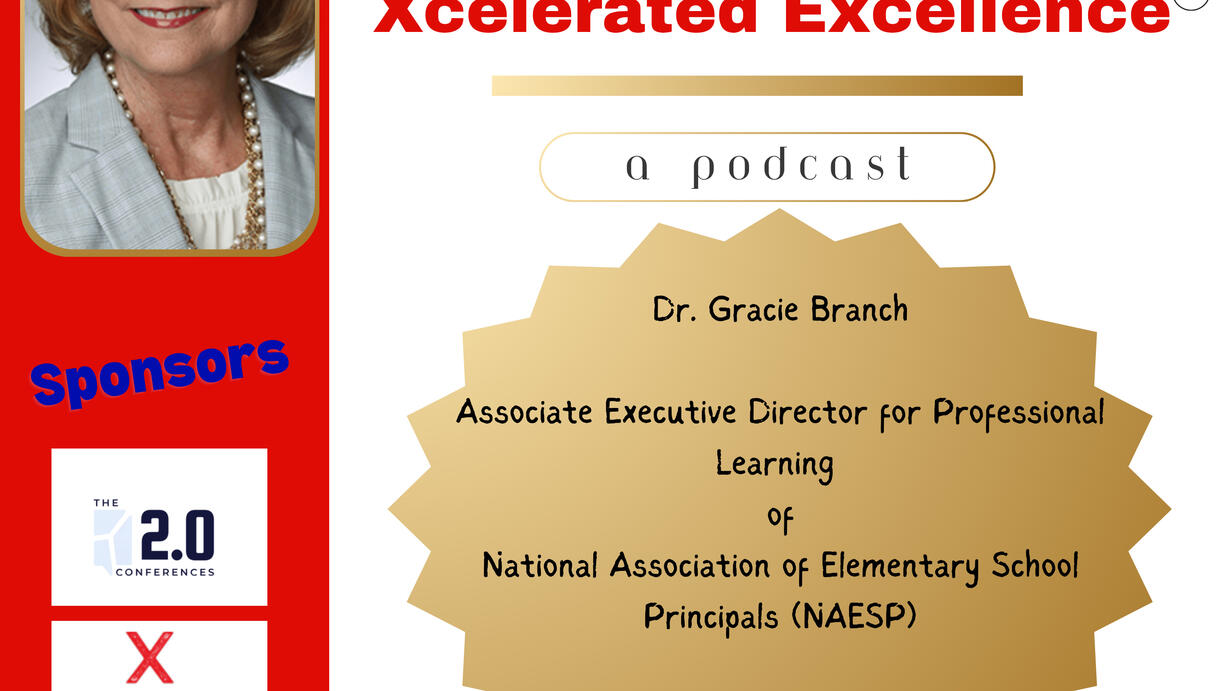 Xcelerated Excellence

a podcast

Dr. Gracie Branch

Associate Executive Director for Professional Learning
of
National Association of Elementary School Principals (NAESP)

Sponsors

THE
2.0
CONFERENCES

X